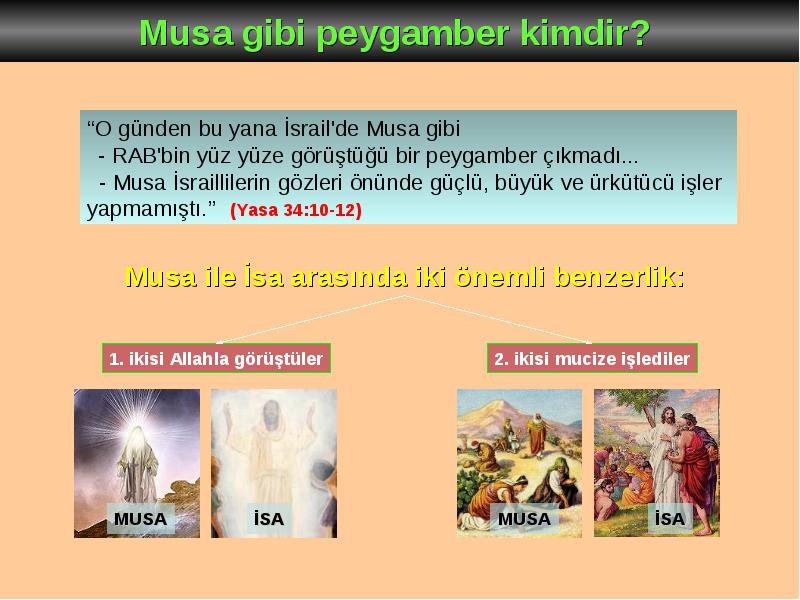 Musa gibi peygamber kimdir?

“O günden bu yana İsrail'de Musa gibi
- RAB'bin yüz yüze görüştüğü bir peygamber çıkmadı...
- Musa İsraillilerin gözleri önünde güçlü, büyük ve ürkütücü işler yapmamıştı.” (Yasa 34:10-12)

Musa ile İsa arasında iki önemli benzerlik:

1. ikisi Allahla görüştüler

2. ikisi mucize işlediler

MUSA

İSA

MUSA

İSA